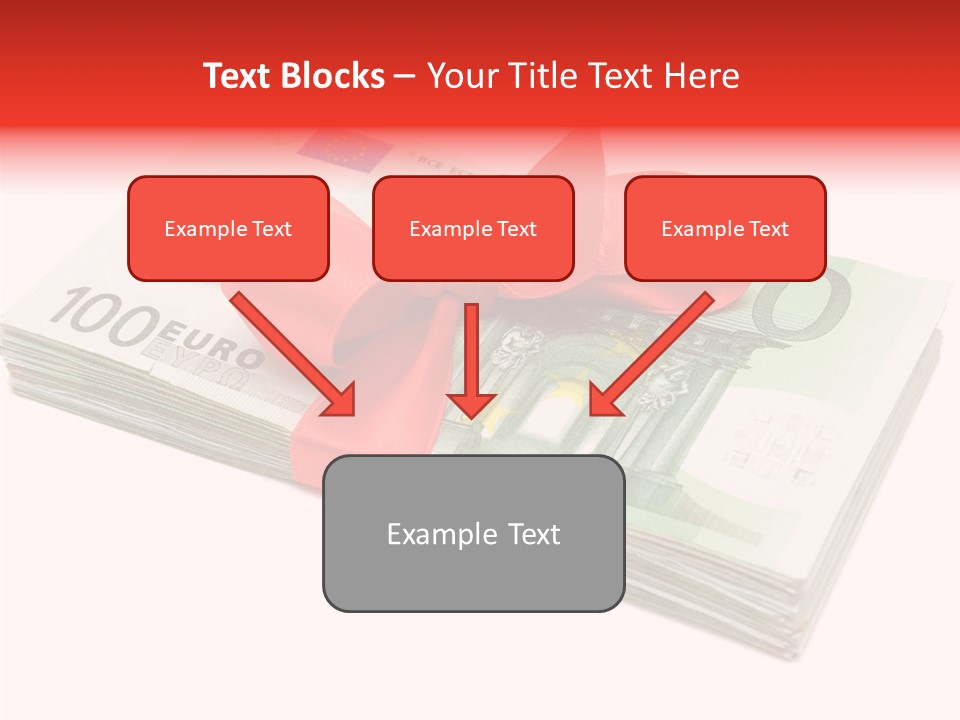 Text Blocks – Your Title Text Here

Example Text

Example Text

Example Text

Example Text